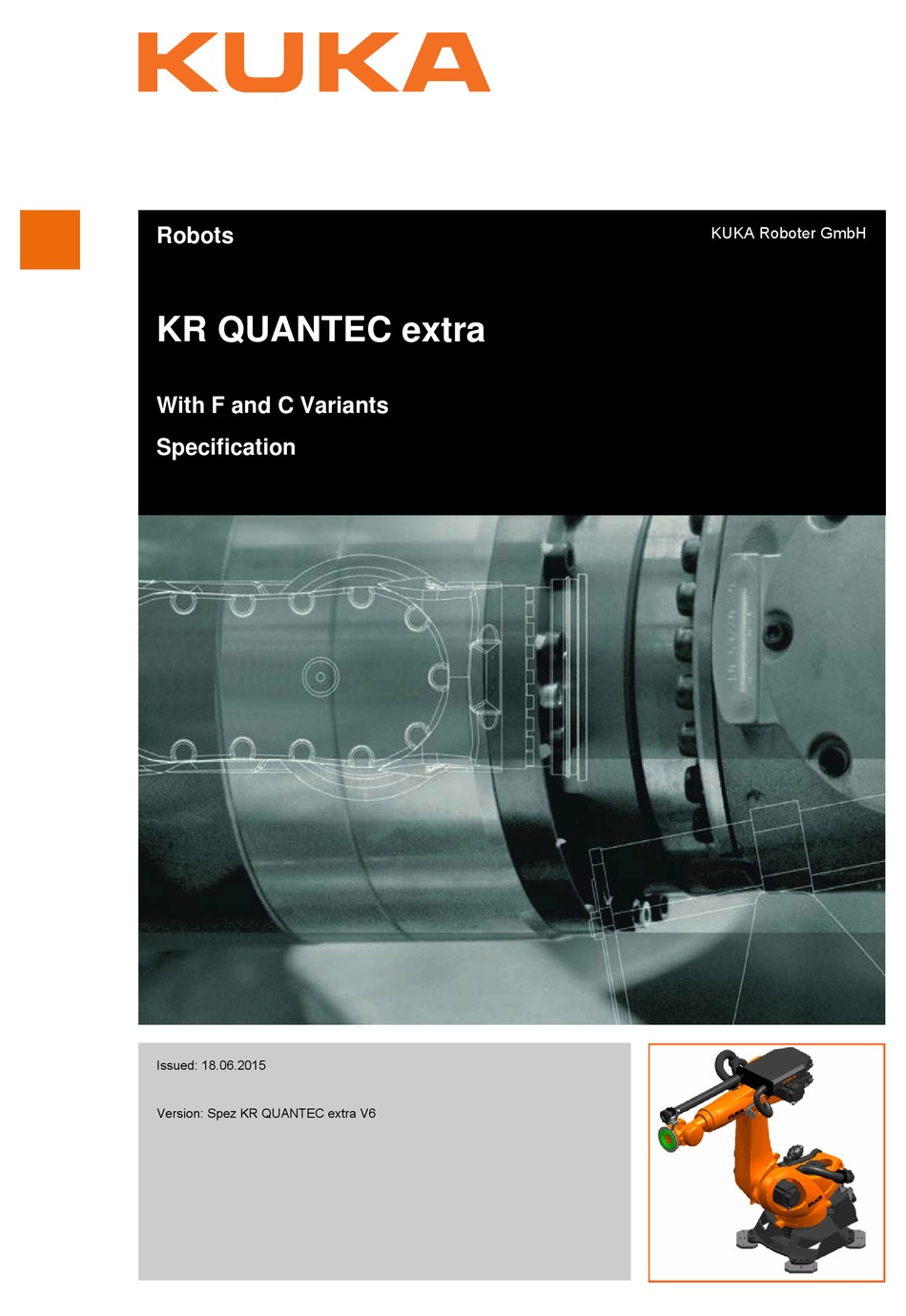 KUKA

Robots

KUKA Roboter GmbH

KR QUANTEC extra

With F and C Variants

Specification

Issued: 18.06.2015

Version: Spez KR QUANTEC extra V6